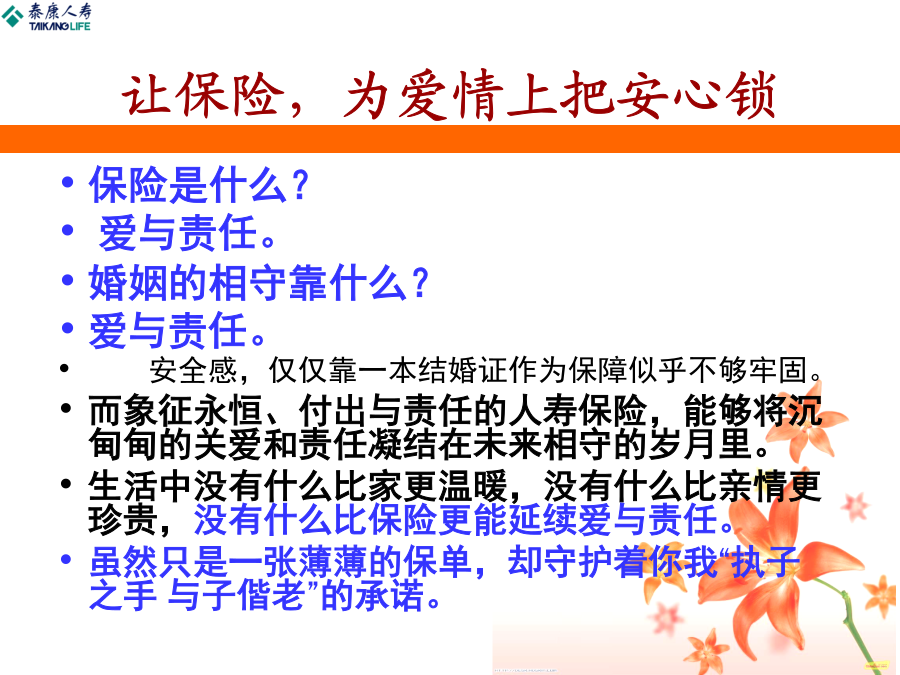 泰康人寿
TAIKANG LIFE

让保险，为爱情上把安心锁

• 保险是什么？
• 爱与责任。
• 婚姻的相守靠什么？
• 爱与责任。
• 安全感，仅仅靠一本结婚证作为保障似乎不够牢固。
• 而象征永恒、付出与责任的人寿保险，能够将沉甸甸的关爱和责任凝结在未来相守的岁月里。
• 生活中没有什么比家更温暖，没有什么比亲情更珍贵，没有什么比保险更能延续爱与责任。
• 虽然只是一张薄薄的保单，却守护着你我“执子之手 与子偕老”的承诺。